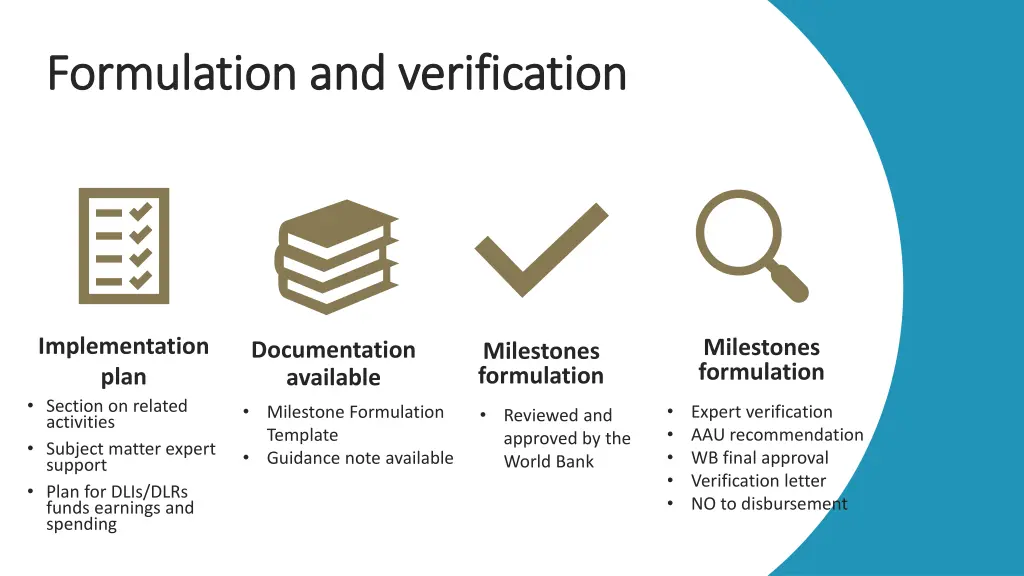 Formulation and verification

Implementation plan
• Section on related activities
• Subject matter expert support
• Plan for DLIs/DLRs funds earnings and spending

Documentation available
• Milestone Formulation Template
• Guidance note available

Milestones formulation
• Reviewed and approved by the World Bank

Milestones formulation
• Expert verification
• AAU recommendation
• WB final approval
• Verification letter
• NO to disbursement